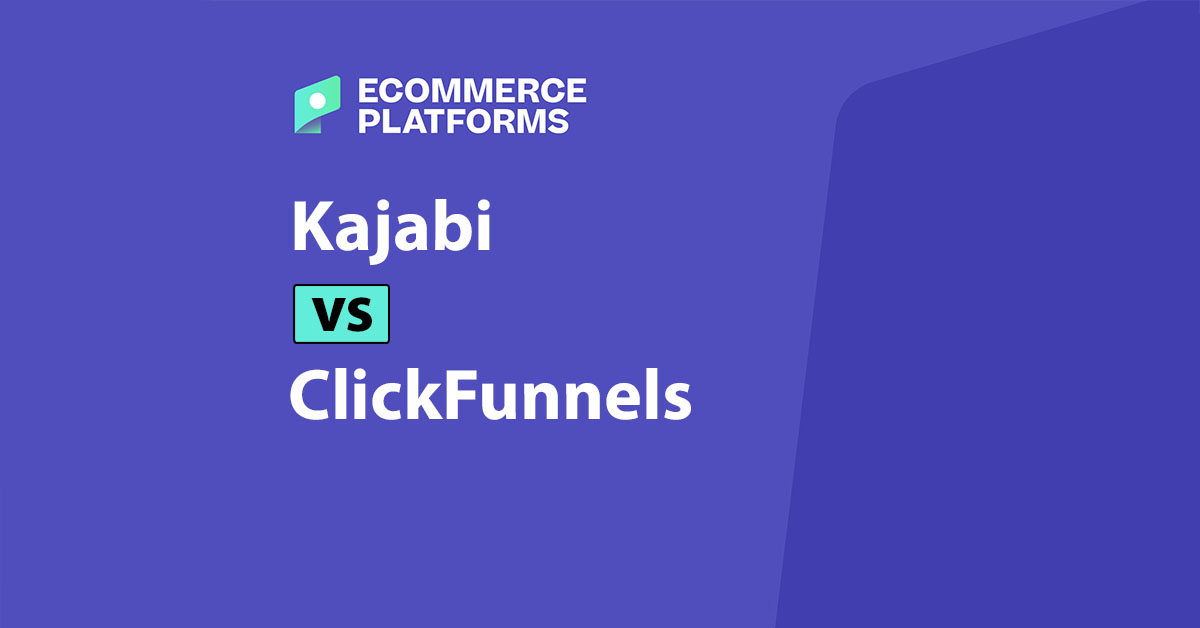 ECOMMERCE PLATFORMS

Kajabi

VS

ClickFunnels